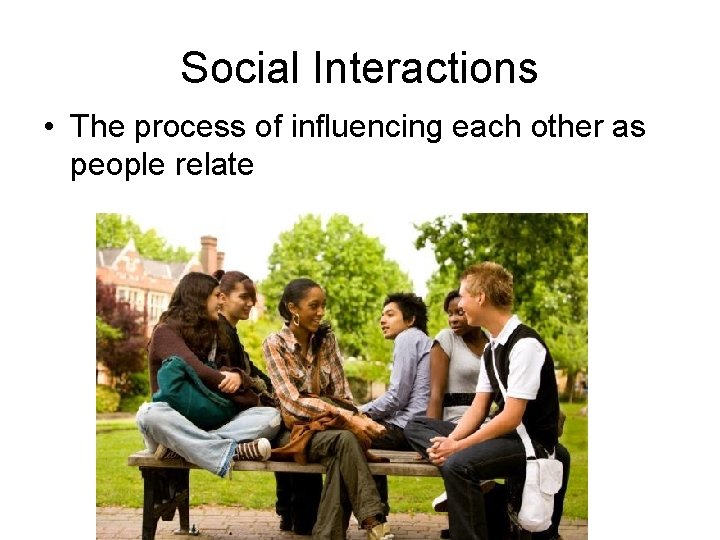 Social Interactions

• The process of influencing each other as people relate